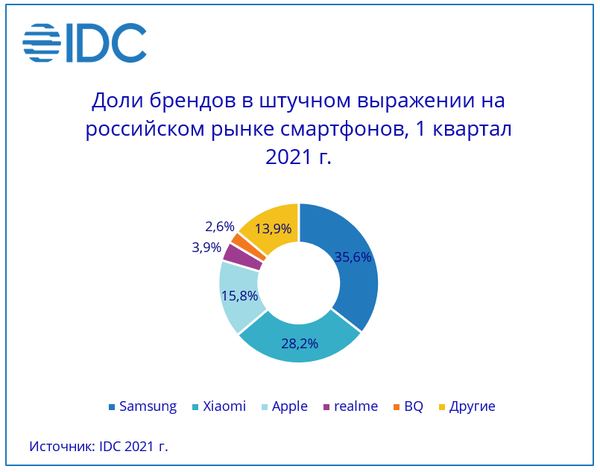 IDC

Доли брендов в штучном выражении на российском рынке смартфонов, 1 квартал 2021 г.

2,6%
13,9%
3,9%
35,6%
15,8%
28,2%

Samsung Xiaomi Apple realme BQ Другие

Источник: IDC 2021 г.